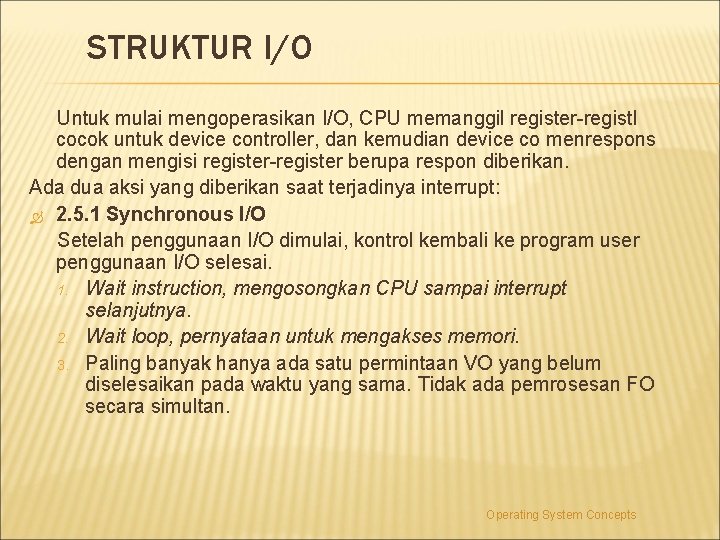 STRUKTUR I/O

Untuk mulai mengoperasikan I/O, CPU memanggil register-registl cocok untuk device controller, dan kemudian device co menrespons dengan mengisi register-register berupa respon diberikan.

Ada dua aksi yang diberikan saat terjadinya interrupt:

2.5.1 Synchronous I/O

Setelah penggunaan I/O dimulai, kontrol kembali ke program user penggunaan I/O selesai.

1. Wait instruction, mengosongkan CPU sampai interrupt selanjutnya.
2. Wait loop, pernyataan untuk mengakses memori.
3. Paling banyak hanya ada satu permintaan VO yang belum diselesaikan pada waktu yang sama. Tidak ada pemrosesan FO secara simultan.

Operating System Concepts